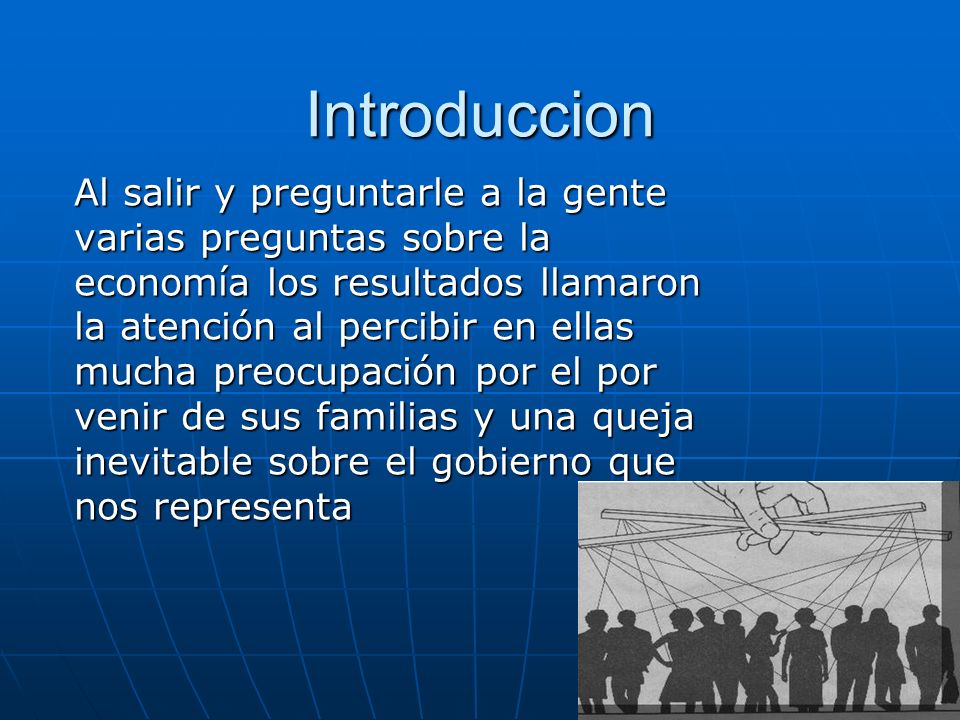 Introduccion

Al salir y preguntarle a la gente varias preguntas sobre la economía los resultados llamaron la atención al percibir en ellas mucha preocupación por el por venir de sus familias y una queja inevitable sobre el gobierno que nos representa